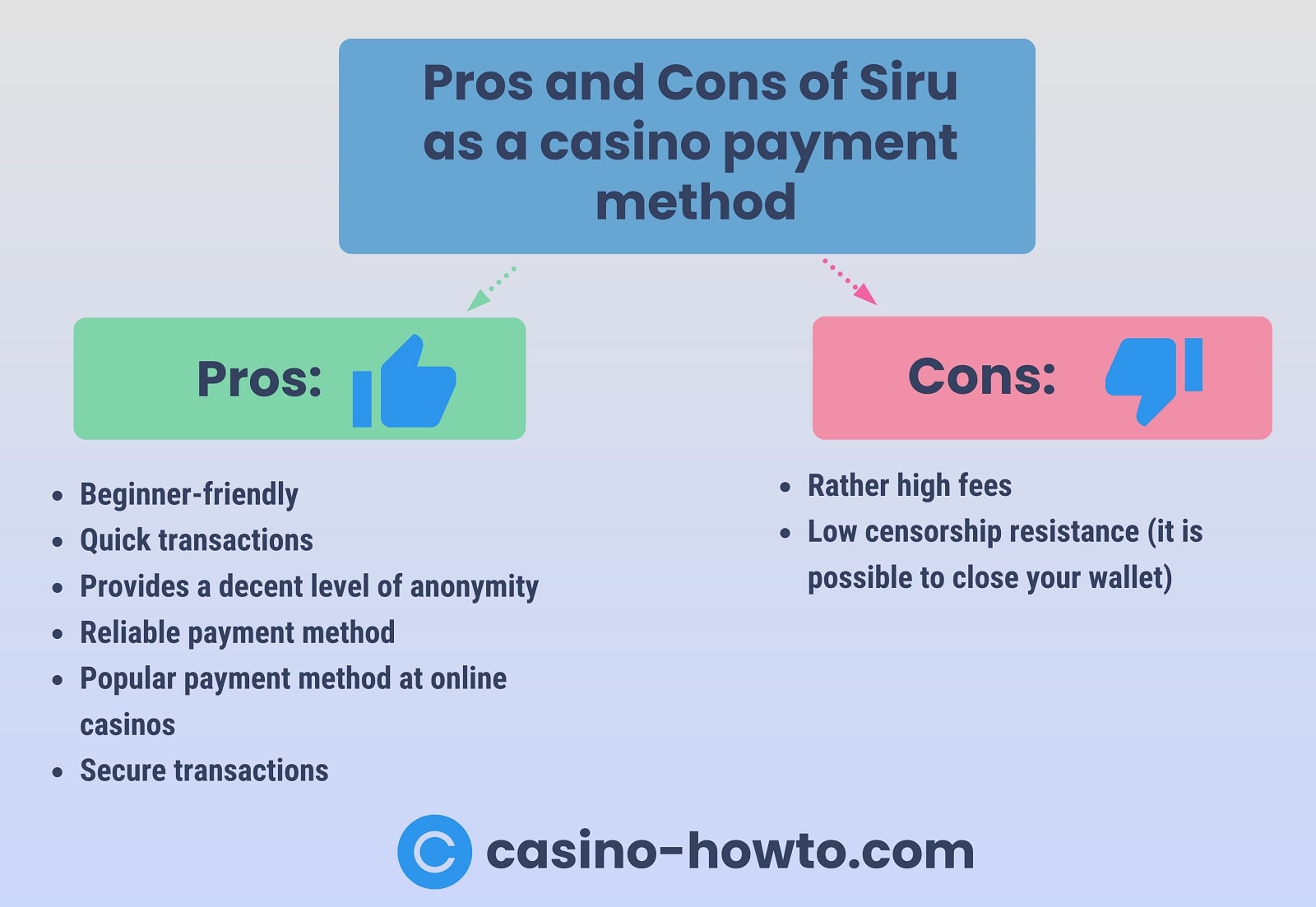 Pros and Cons of Siru as a casino payment method

Pros:

- Beginner-friendly
- Quick transactions
- Provides a decent level of anonymity
- Reliable payment method
- Popular payment method at online casinos
- Secure transactions

Cons:

- Rather high fees
- Low censorship resistance (it is possible to close your wallet)

casino-howto.com